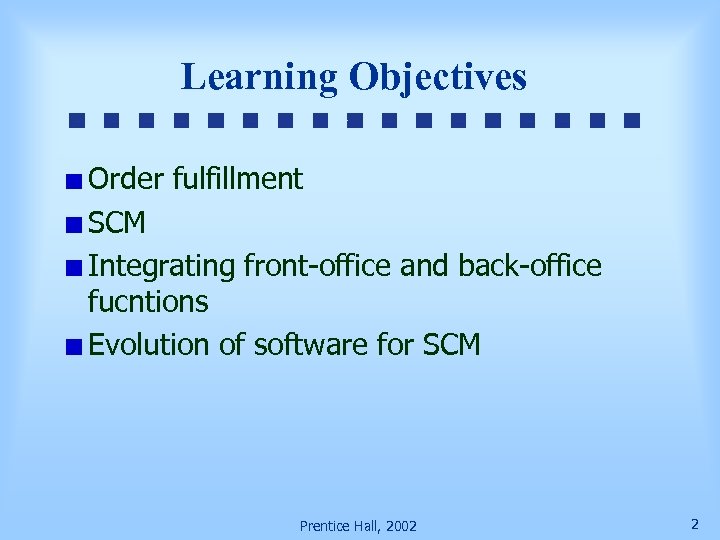 Learning Objectives

Order fulfillment

SCM

Integrating front-office and back-office fucntions

Evolution of software for SCM

Prentice Hall, 2002

2